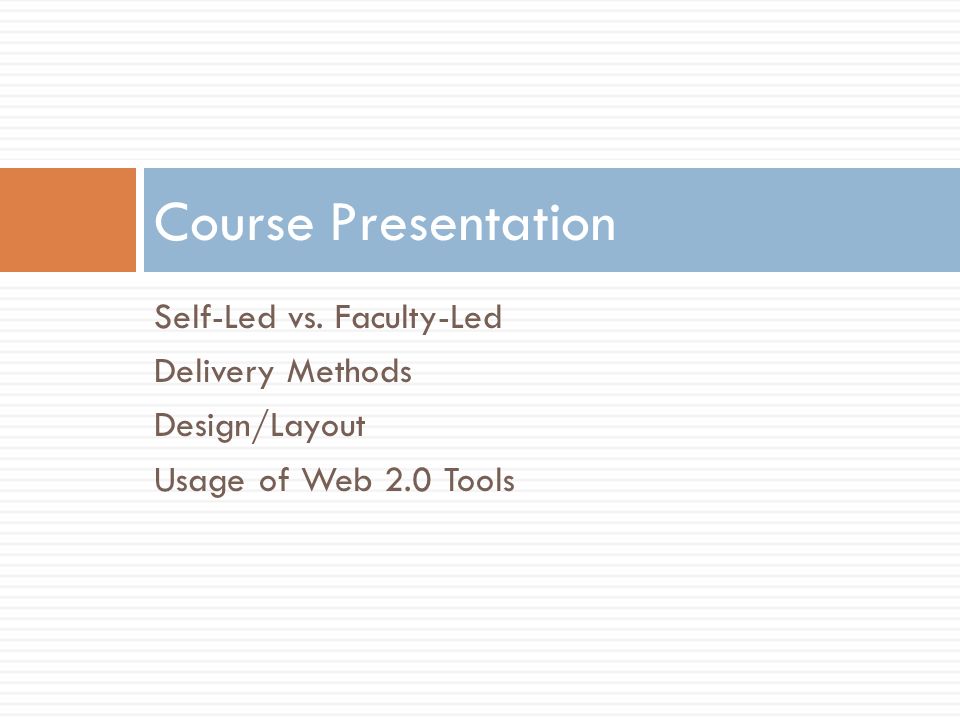 Course Presentation

Self-Led vs. Faculty-Led
Delivery Methods
Design/Layout
Usage of Web 2.0 Tools